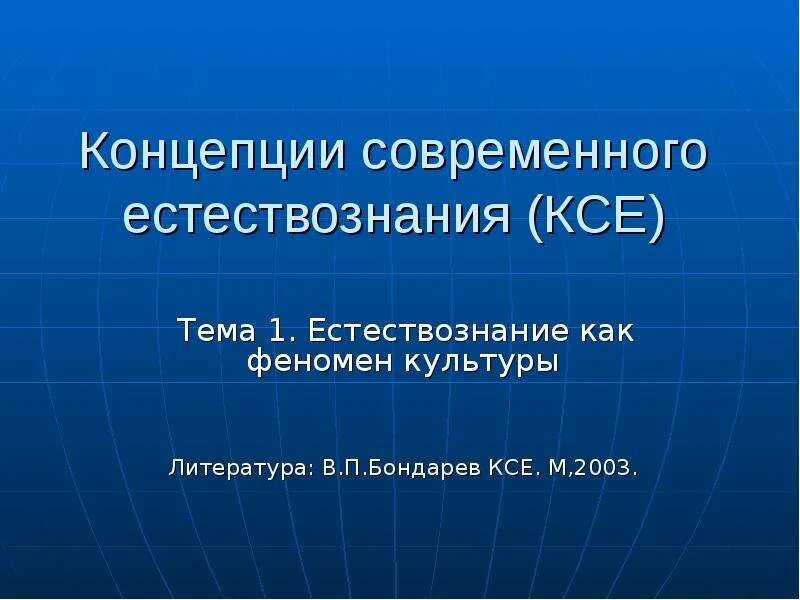 Концепции современного естествознания (КСЕ)

Тема 1. Естествознание как феномен культуры

Литература: В.П.Бондарев КСЕ. М,2003.